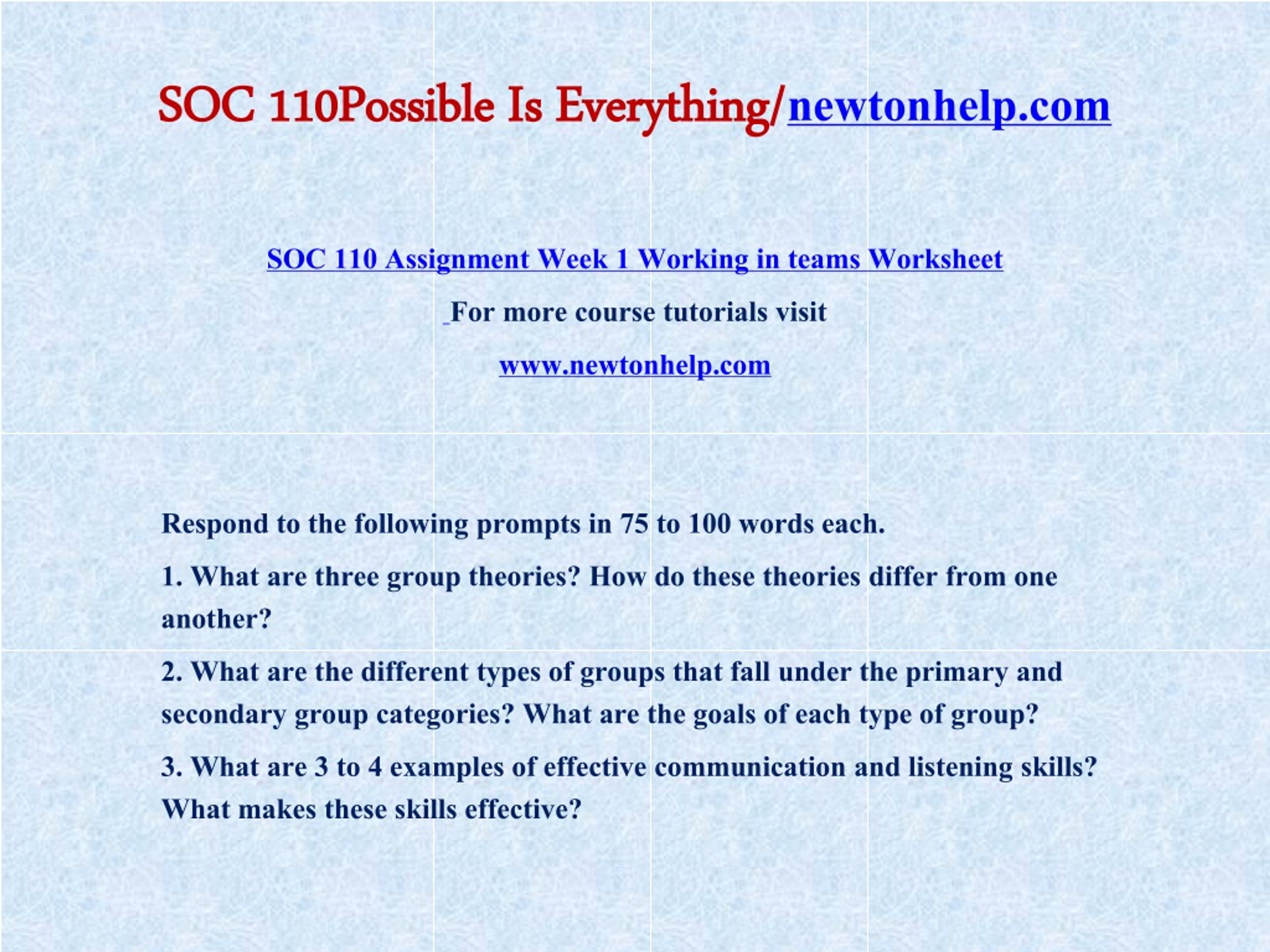 SOC 110Possible Is Everything/newtonhelp.com

SOC 110 Assignment Week 1 Working in teams Worksheet

For more course tutorials visit

www.newtonhelp.com

Respond to the following prompts in 75 to 100 words each.

1. What are three group theories? How do these theories differ from one another?

2. What are the different types of groups that fall under the primary and secondary group categories? What are the goals of each type of group?

3. What are 3 to 4 examples of effective communication and listening skills? What makes these skills effective?